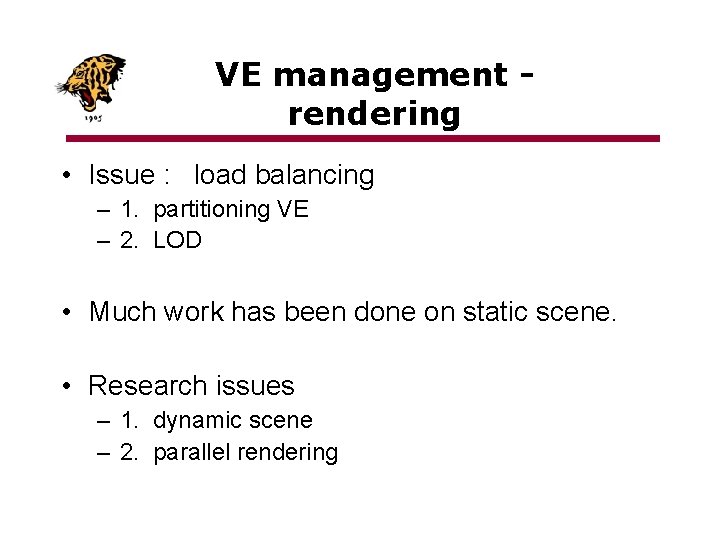 1905

VE management - rendering

• Issue : load balancing
– 1. partitioning VE
– 2. LOD

• Much work has been done on static scene.

• Research issues
– 1. dynamic scene
– 2. parallel rendering